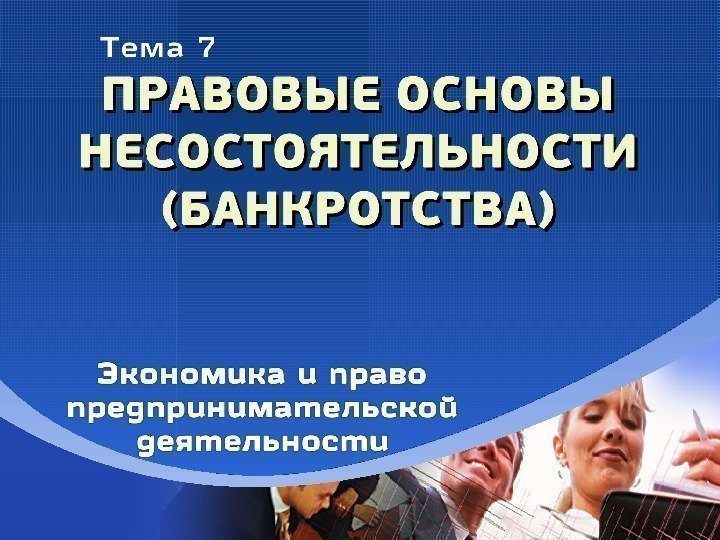 Тема 7

ПРАВОВЫЕ ОСНОВЫ НЕСОСТОЯТЕЛЬНОСТИ (БАНКРОТСТВА)

Экономика и право предпринимательской деятельности